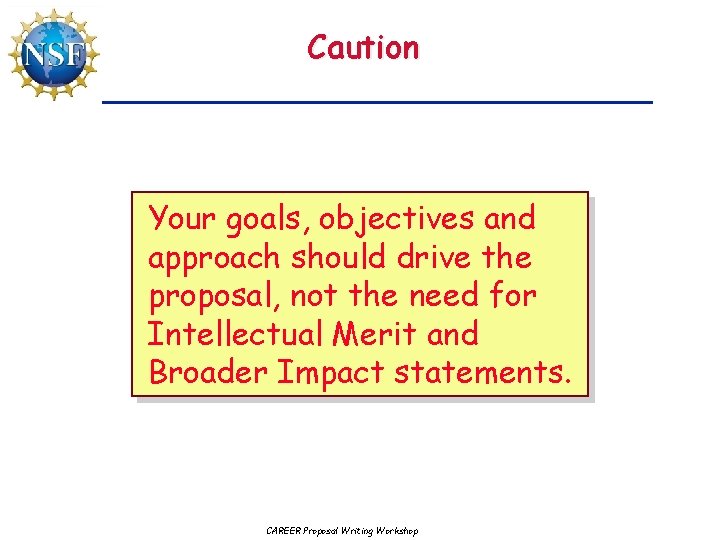 NSF

Caution

Your goals, objectives and approach should drive the proposal, not the need for Intellectual Merit and Broader Impact statements.

CAREER Proposal Writing Workshop